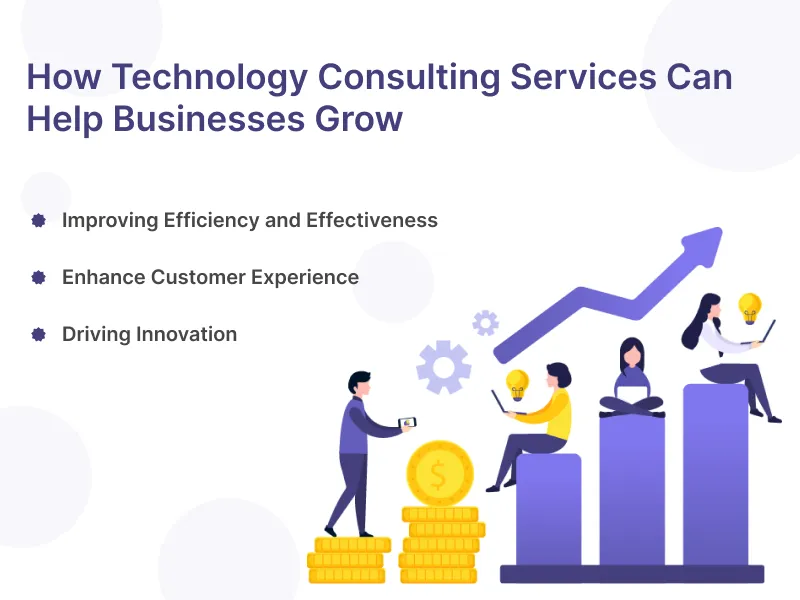 How Technology Consulting Services Can Help Businesses Grow

Improving Efficiency and Effectiveness

Enhance Customer Experience

Driving Innovation

$